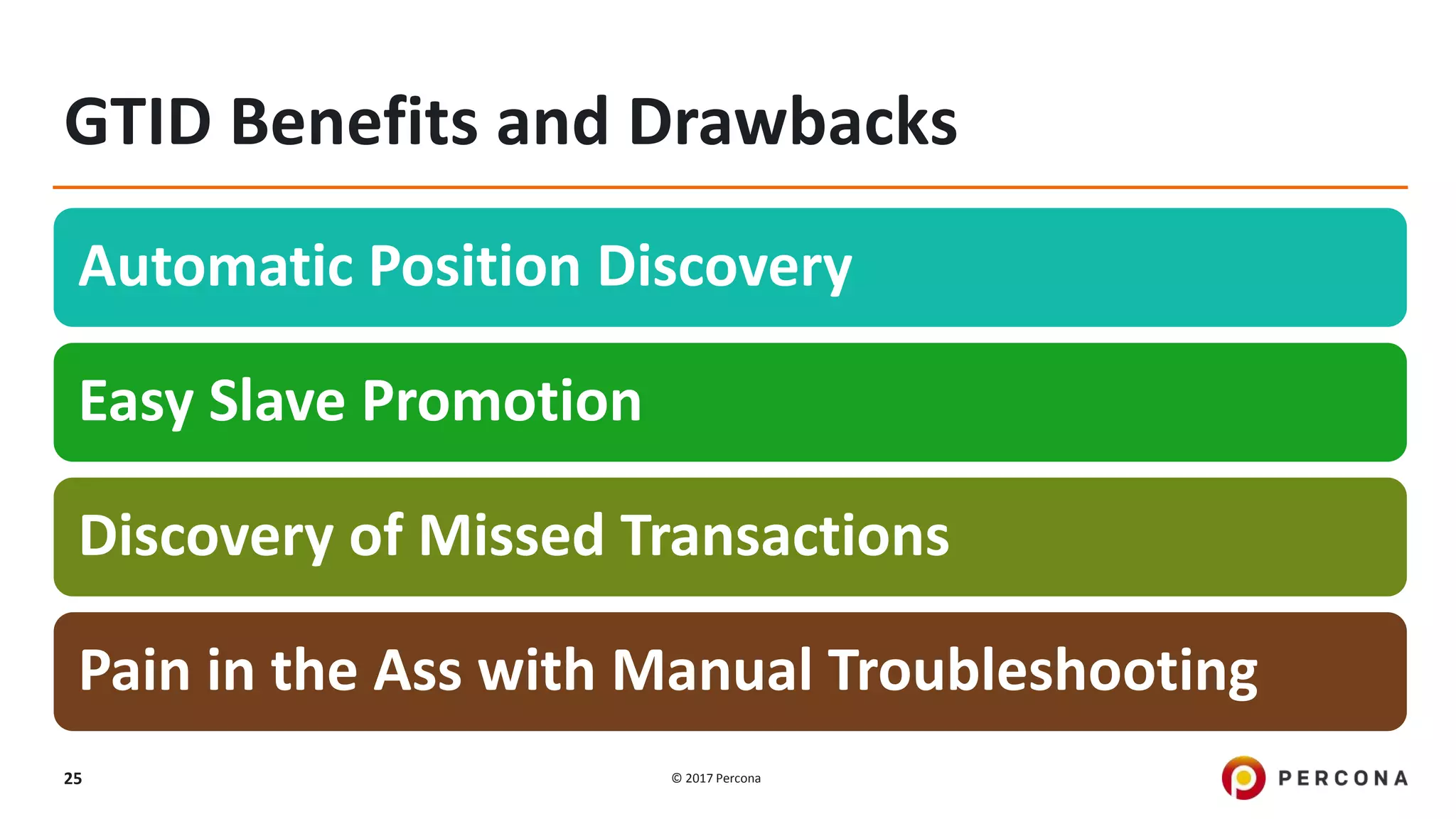 GTID Benefits and Drawbacks

Automatic Position Discovery

Easy Slave Promotion

Discovery of Missed Transactions

Pain in the Ass with Manual Troubleshooting

25

© 2017 Percona

PERCONA